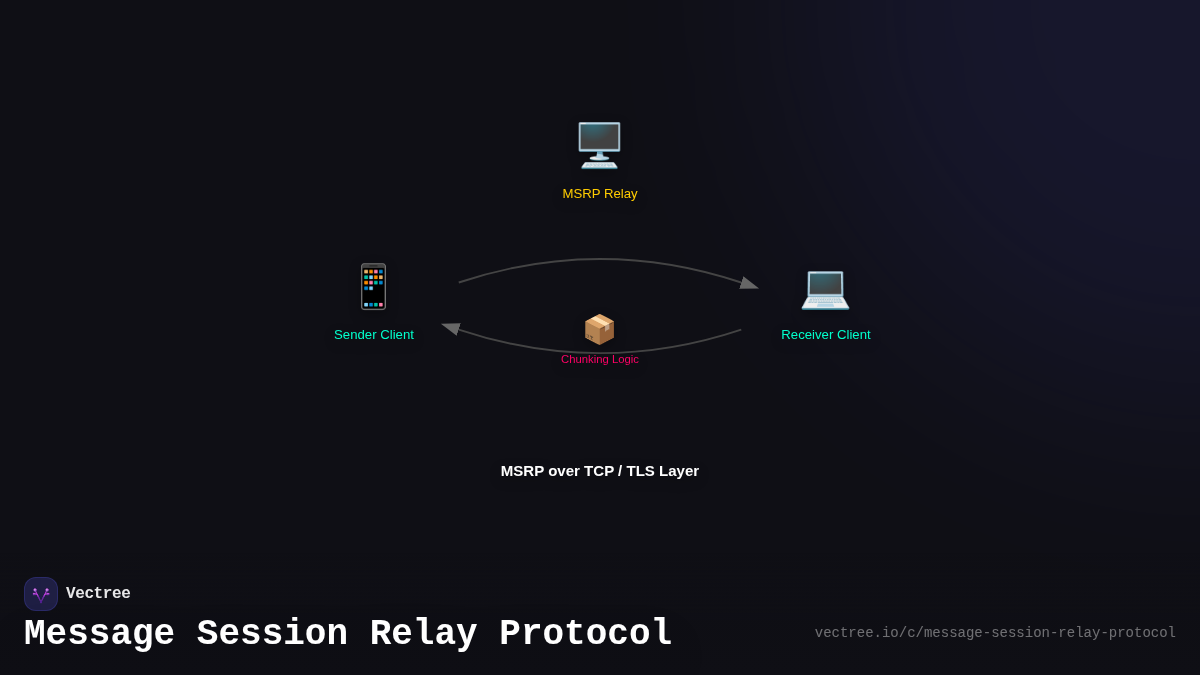 MSRP Relay

Sender Client

Chunking Logic

Receiver Client

MSRP over TCP / TLS Layer

Vectree

Message Session Relay Protocol

vectree.io/c/message-session-relay-protocol